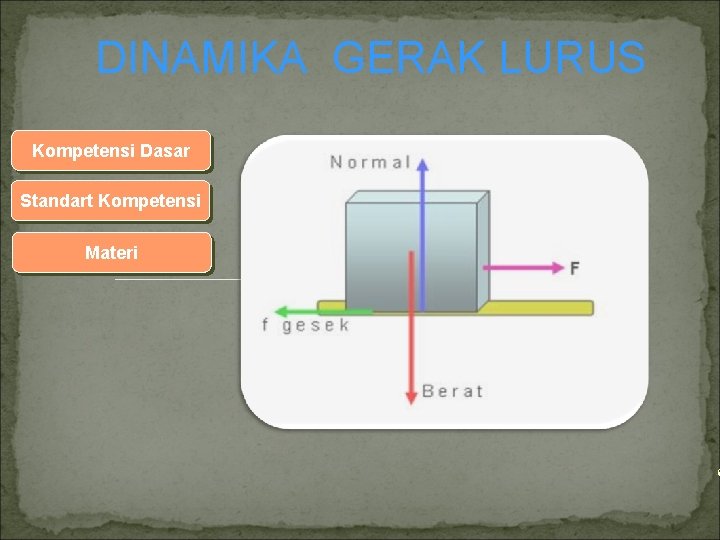 DINAMIKA GERAK LURUS

Kompetensi Dasar

Standart Kompetensi

Materi

Normal

F

f gesek

Berat